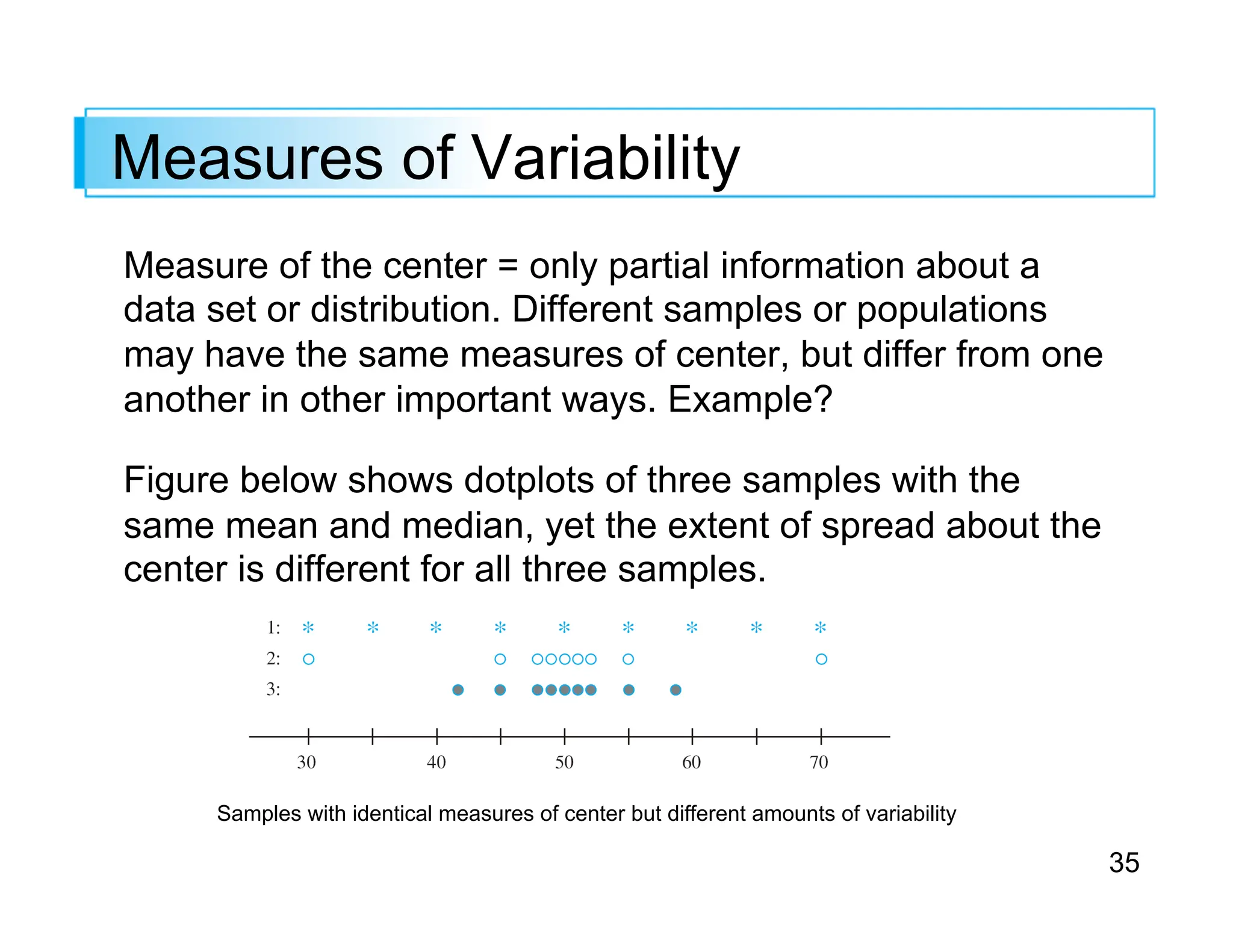 Measures of Variability

Measure of the center = only partial information about a data set or distribution. Different samples or populations may have the same measures of center, but differ from one another in other important ways. Example?

Figure below shows dotplots of three samples with the same mean and median, yet the extent of spread about the center is different for all three samples.

1:
2:
3:

30 40 50 60 70

Samples with identical measures of center but different amounts of variability

35